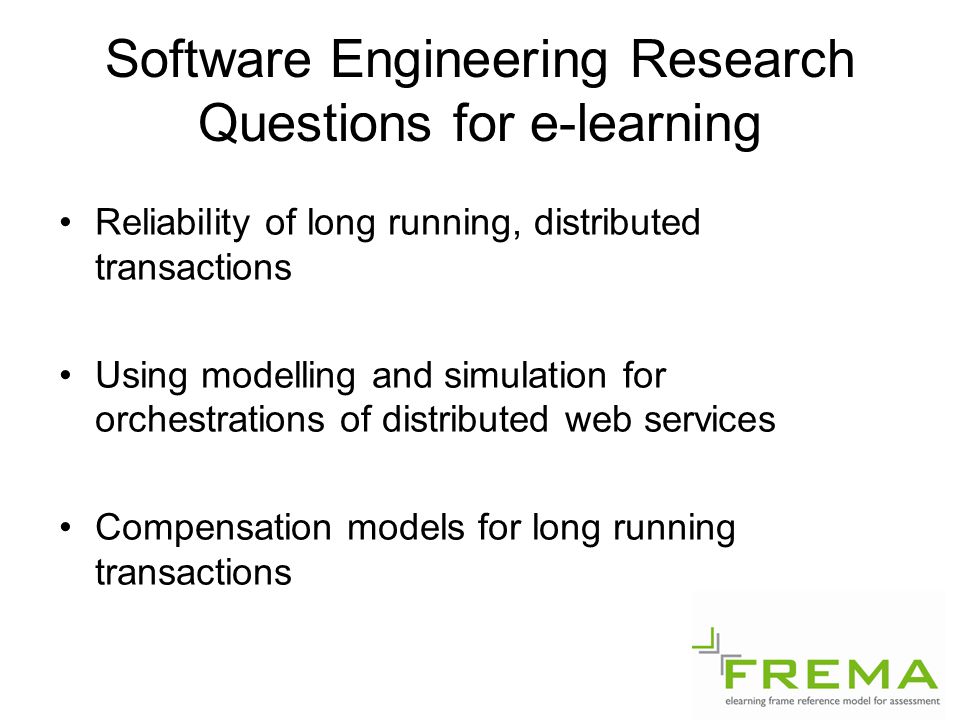 Software Engineering Research Questions for e-learning

• Reliability of long running, distributed transactions

• Using modelling and simulation for orchestrations of distributed web services

• Compensation models for long running transactions

FREMA
elearning frame reference model for assessment